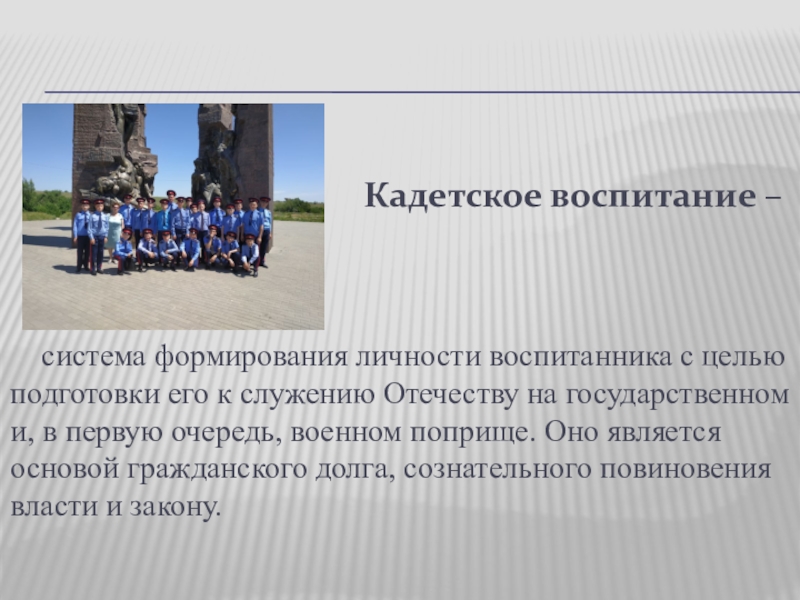 Кадетское воспитание –

система формирования личности воспитанника с целью подготовки его к служению Отечеству на государственном и, в первую очередь, военном поприще. Оно является основой гражданского долга, сознательного повиновения власти и закону.